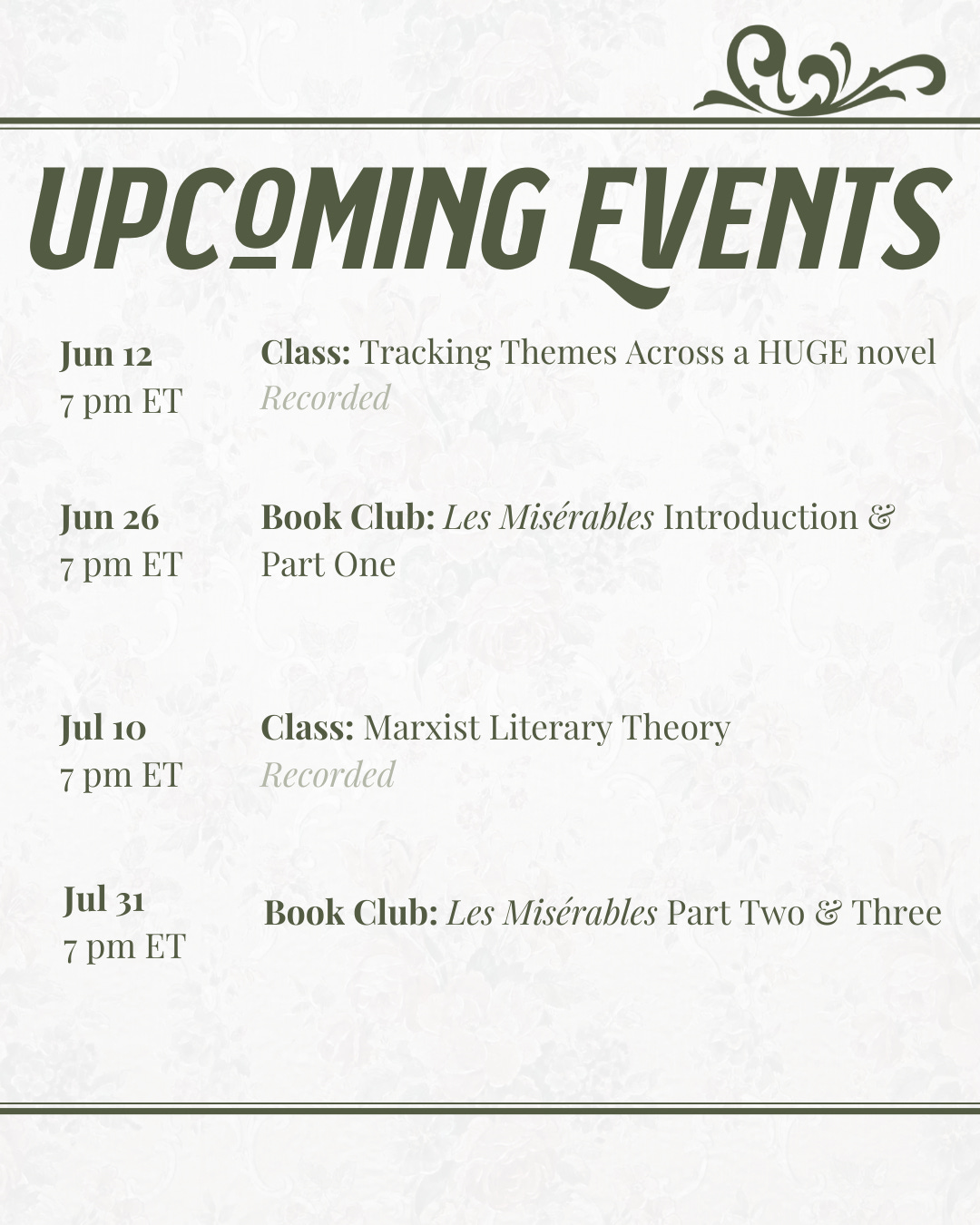 UPCOMING EVENTS

Jun 12
7 pm ET

Class: Tracking Themes Across a HUGE novel
Recorded

Jun 26
7 pm ET

Book Club: Les Misérables Introduction & Part One

Jul 10
7 pm ET

Class: Marxist Literary Theory
Recorded

Jul 31
7 pm ET

Book Club: Les Misérables Part Two & Three